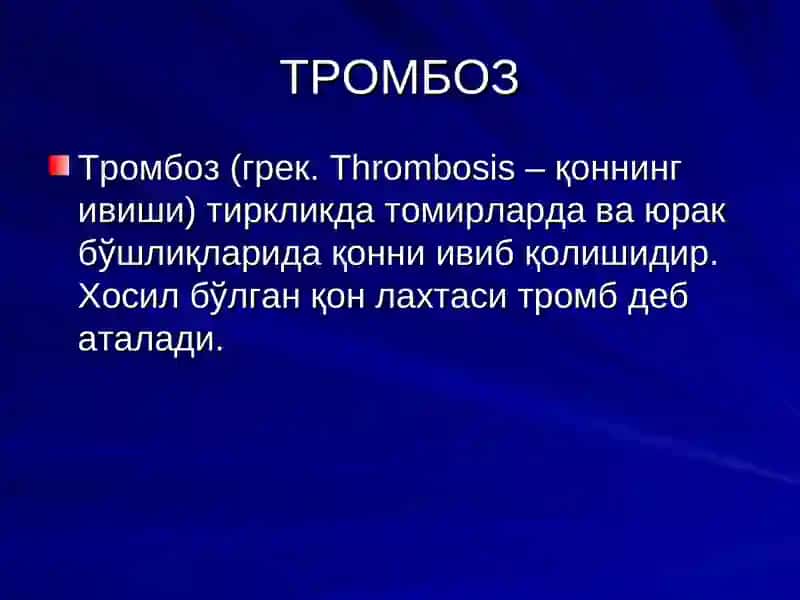 ТРОМБОЗ

Тромбоз (грек. Thrombosis – қоннинг ивиши) тирикликда томирларда ва юрак бўшлиқларида қонни ивиб қолишидир. Хосил бўлган қон лахтаси тромб деб аталади.